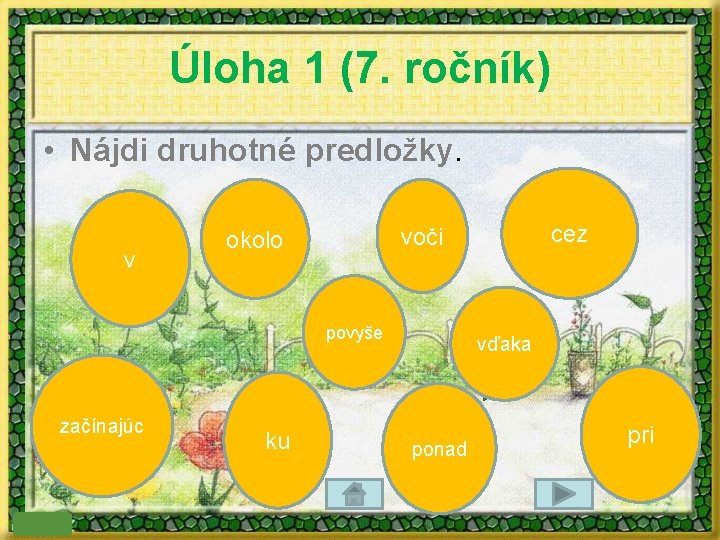 Úloha 1 (7. ročník)

• Nájdi druhotné predložky.

v

okolo

voči

cez

povyše

vďaka

začínajúc

ku

ponad

pri